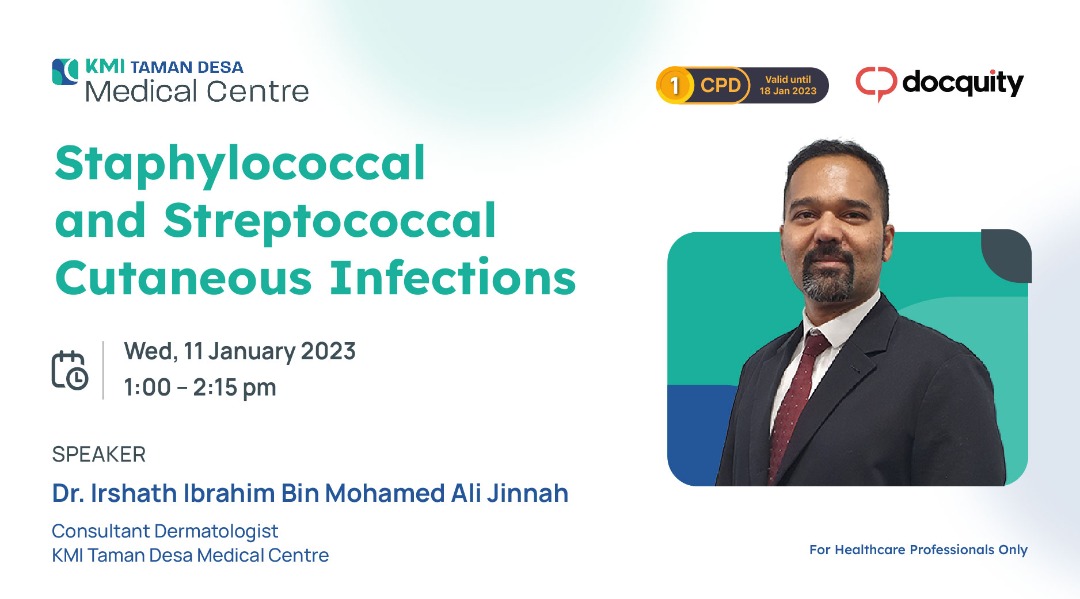 KMI TAMAN DESA
Medical Centre

1 CPD Valid until 18 Jan 2023

docquity

Staphylococcal and Streptococcal Cutaneous Infections

Wed, 11 January 2023
1:00 – 2:15 pm

SPEAKER
Dr. Irshath Ibrahim Bin Mohamed Ali Jinnah
Consultant Dermatologist
KMI Taman Desa Medical Centre

For Healthcare Professionals Only